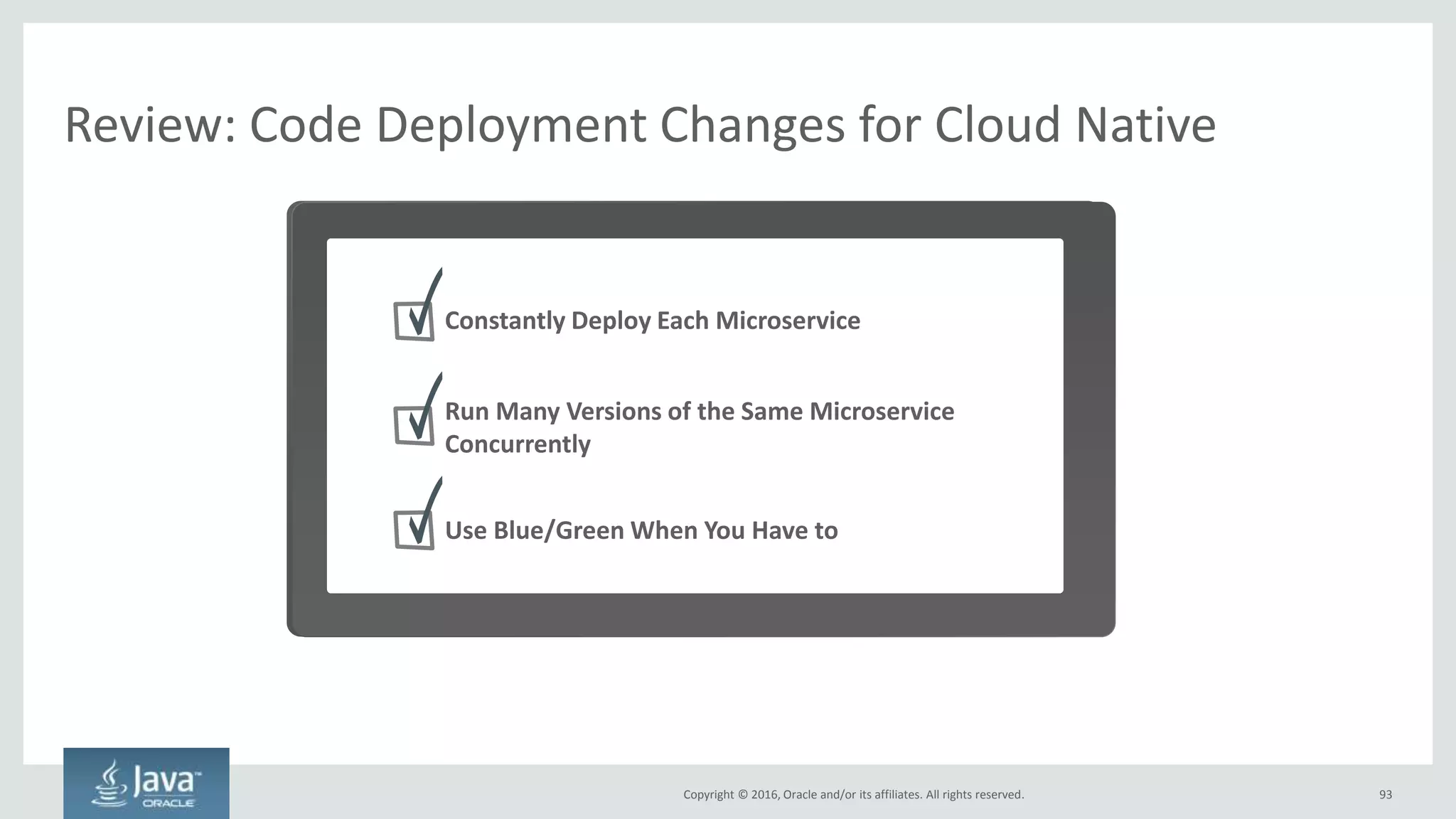 Review: Code Deployment Changes for Cloud Native

Constantly Deploy Each Microservice

Run Many Versions of the Same Microservice Concurrently

Use Blue/Green When You Have to

Java™ ORACLE

Copyright © 2016, Oracle and/or its affiliates. All rights reserved.

93